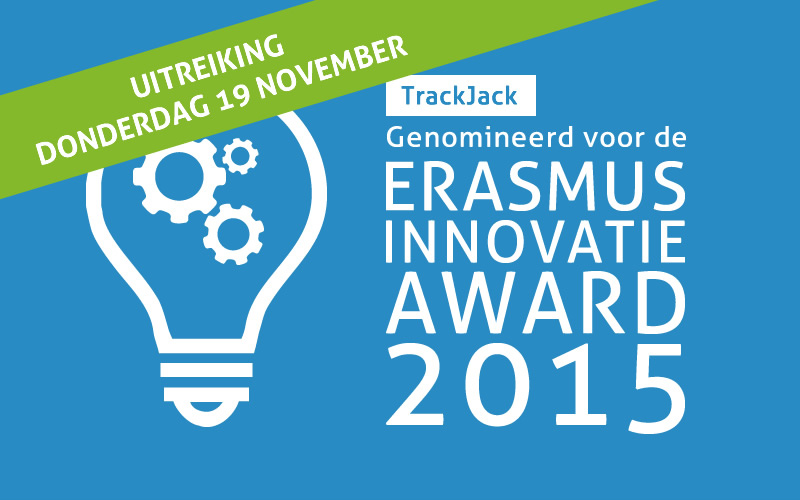 UITREIKING
DONDERDAG 19 NOVEMBER

TrackJack

Genomineerd voor de
ERASMUS
INNOVATIE
AWARD
2015